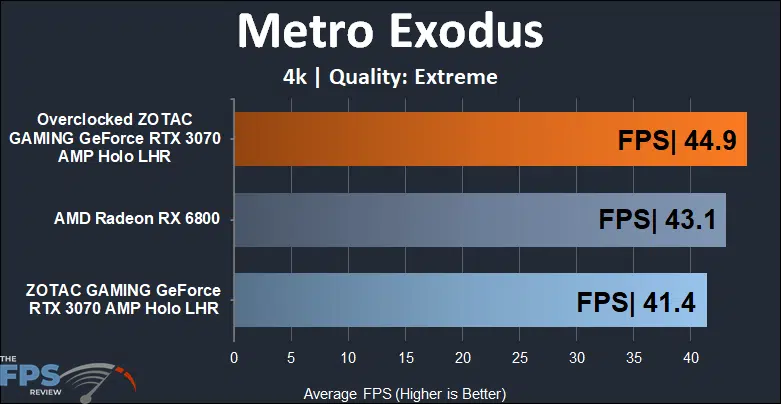 Metro Exodus

4k | Quality: Extreme

Overclocked ZOTAC GAMING GeForce RTX 3070 AMP Holo LHR

FPS| 44.9

AMD Radeon RX 6800

FPS| 43.1

ZOTAC GAMING GeForce RTX 3070 AMP Holo LHR

FPS| 41.4

0 5 10 15 20 25 30 35 40

Average FPS (Higher is Better)

THE FPS REVIEW